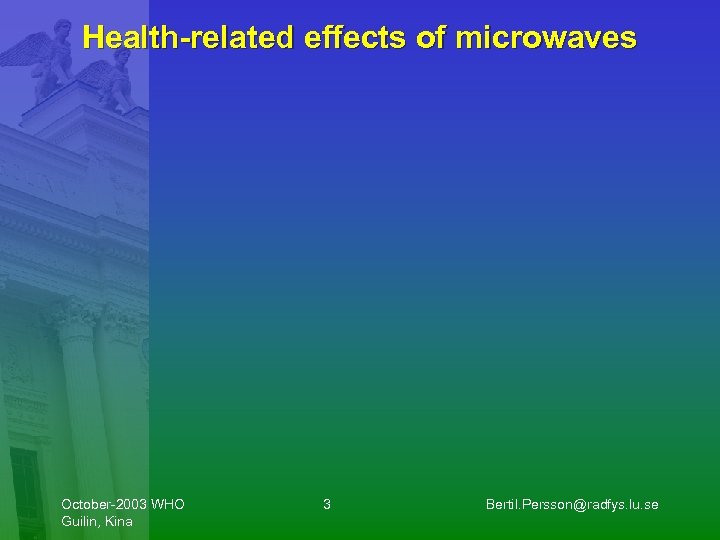 Health-related effects of microwaves

October-2003 WHO
Guilin, Kina

3

Bertil.Persson@radfys.lu.se